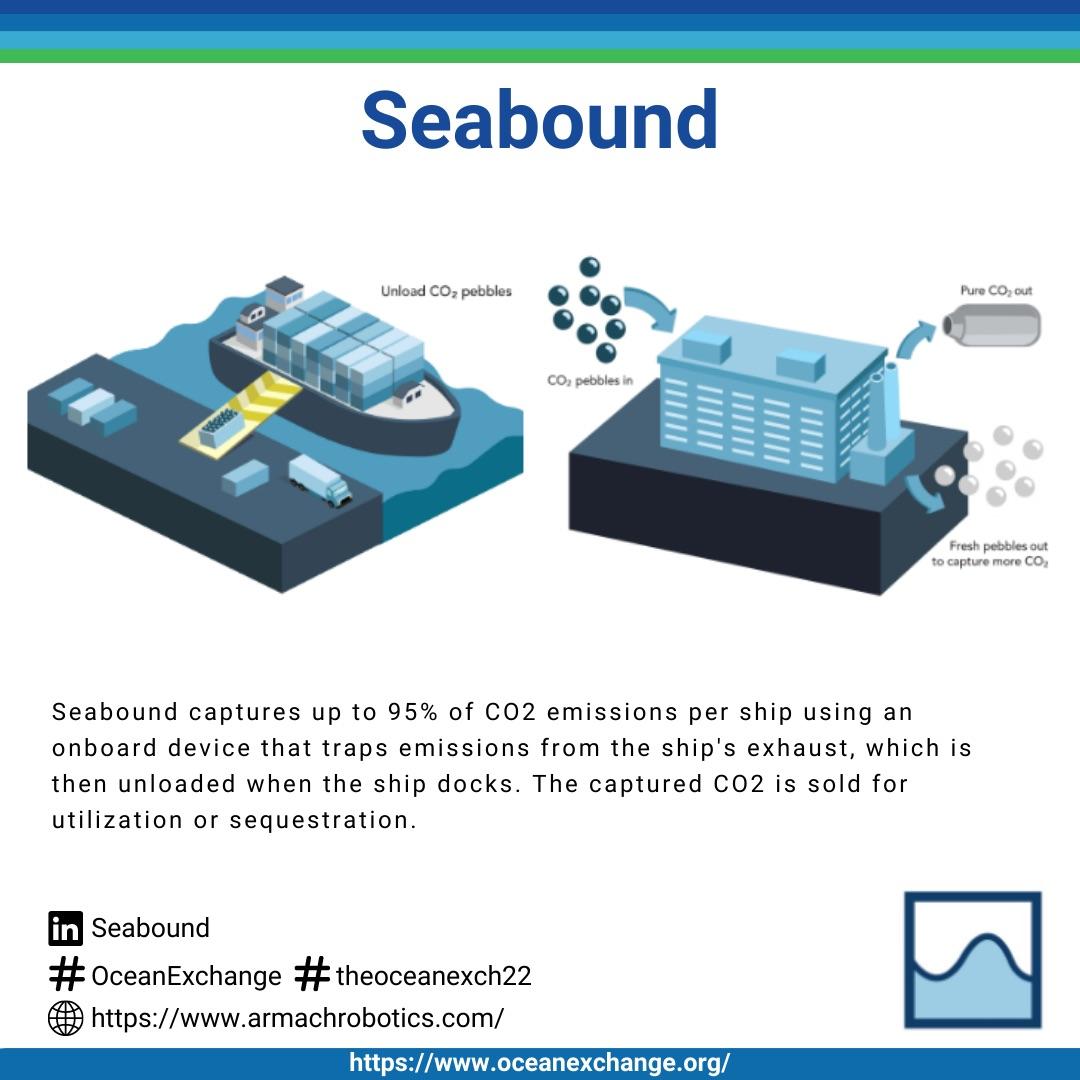 Seabound

Unload $CO_2$ pebbles

$CO_2$ pebbles in

Pure $CO_2$ out

Fresh pebbles out to capture more $CO_2$

Seabound captures up to 95% of CO2 emissions per ship using an onboard device that traps emissions from the ship's exhaust, which is then unloaded when the ship docks. The captured CO2 is sold for utilization or sequestration.

in Seabound
# OceanExchange # theoceanexch22
https://www.armachrobotics.com/

https://www.oceanexchange.org/